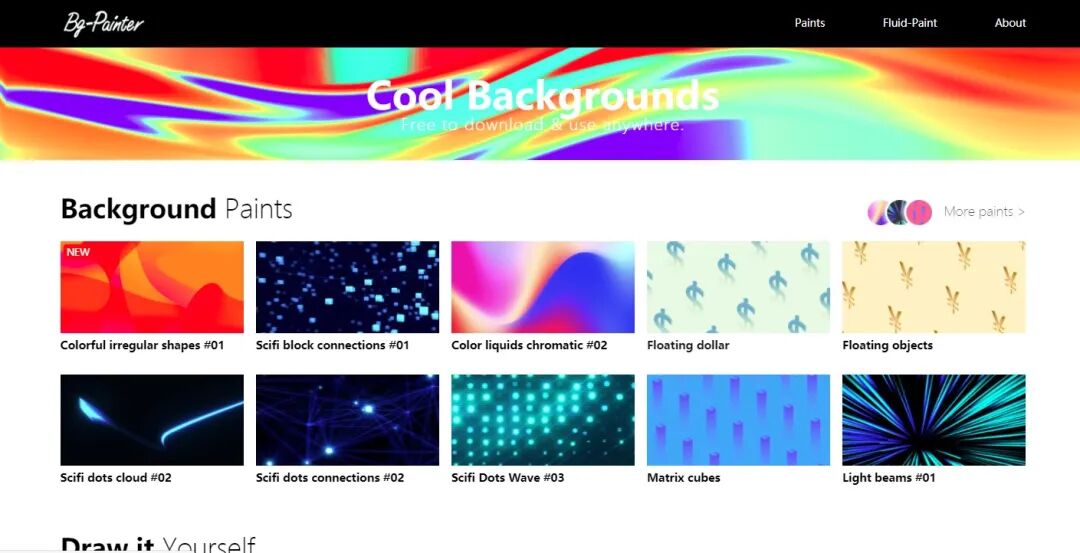 Bg-Painter

Paints Fluid-Paint About

Cool Backgrounds
Free to download & use anywhere.

Background Paints

More paints >

NEW

Colorful irregular shapes #01

Scifi block connections #01

Color liquids chromatic #02

Floating dollar

Floating objects

Scifi dots cloud #02

Scifi dots connections #02

Scifi Dots Wave #03

Matrix cubes

Light beams #01

Draw it Yourself